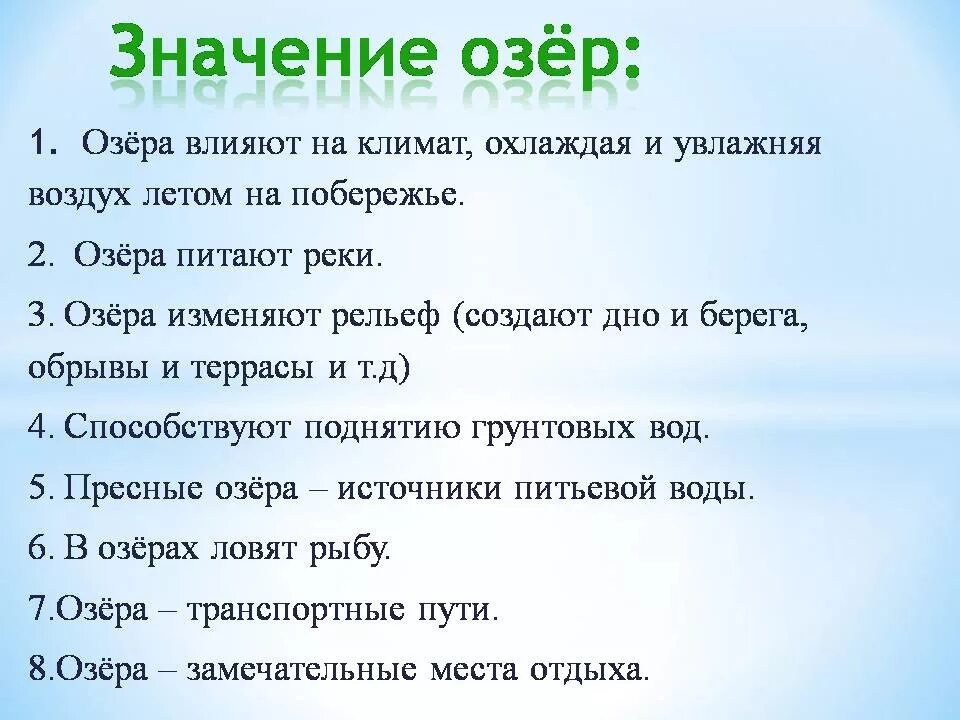 Значение озёр:

1. Озёра влияют на климат, охлаждая и увлажняя воздух летом на побережье.

2. Озёра питают реки.

3. Озёра изменяют рельеф (создают дно и берега, обрывы и террасы и т.д)

4. Способствуют поднятию грунтовых вод.

5. Пресные озёра – источники питьевой воды.

6. В озёрах ловят рыбу.

7.Озёра – транспортные пути.

8.Озёра – замечательные места отдыха.